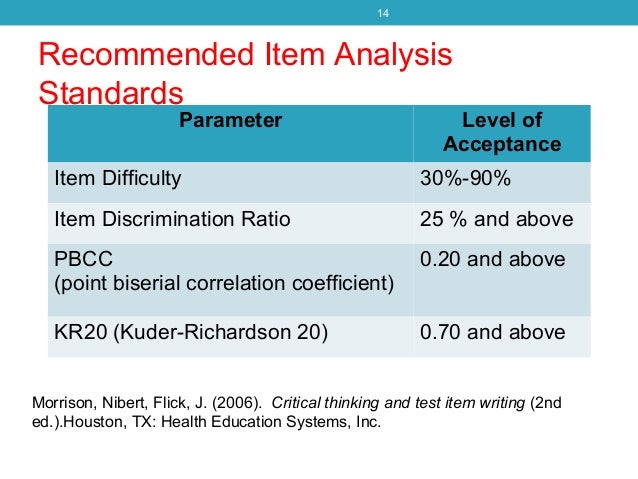 14

Recommended Item Analysis Standards

| Parameter | Level of Acceptance |
|---|---|
| Item Difficulty | 30%-90% |
| Item Discrimination Ratio | 25 % and above |
| PBCC (point biserial correlation coefficient) | 0.20 and above |
| KR20 (Kuder-Richardson 20) | 0.70 and above |

Morrison, Nibert, Flick, J. (2006). Critical thinking and test item writing (2nd ed.).Houston, TX: Health Education Systems, Inc.